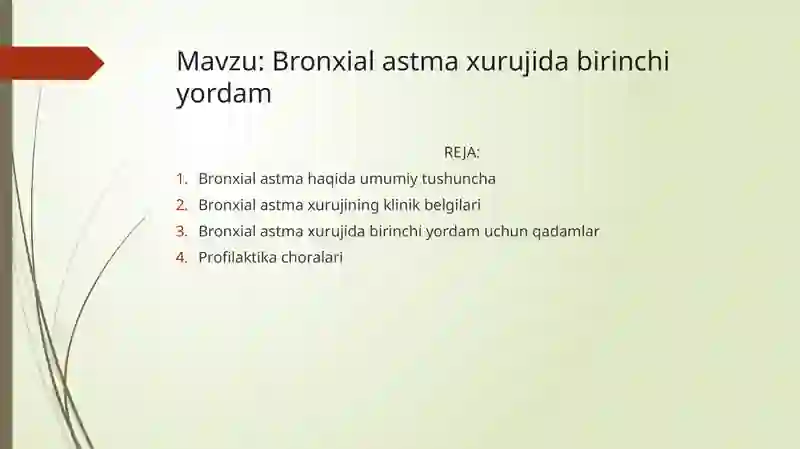 Mavzu: Bronxial astma xurujida birinchi yordam

REJA:

1. Bronxial astma haqida umumiy tushuncha
2. Bronxial astma xurujining klinik belgilari
3. Bronxial astma xurujida birinchi yordam uchun qadamlar
4. Profilaktika choralari